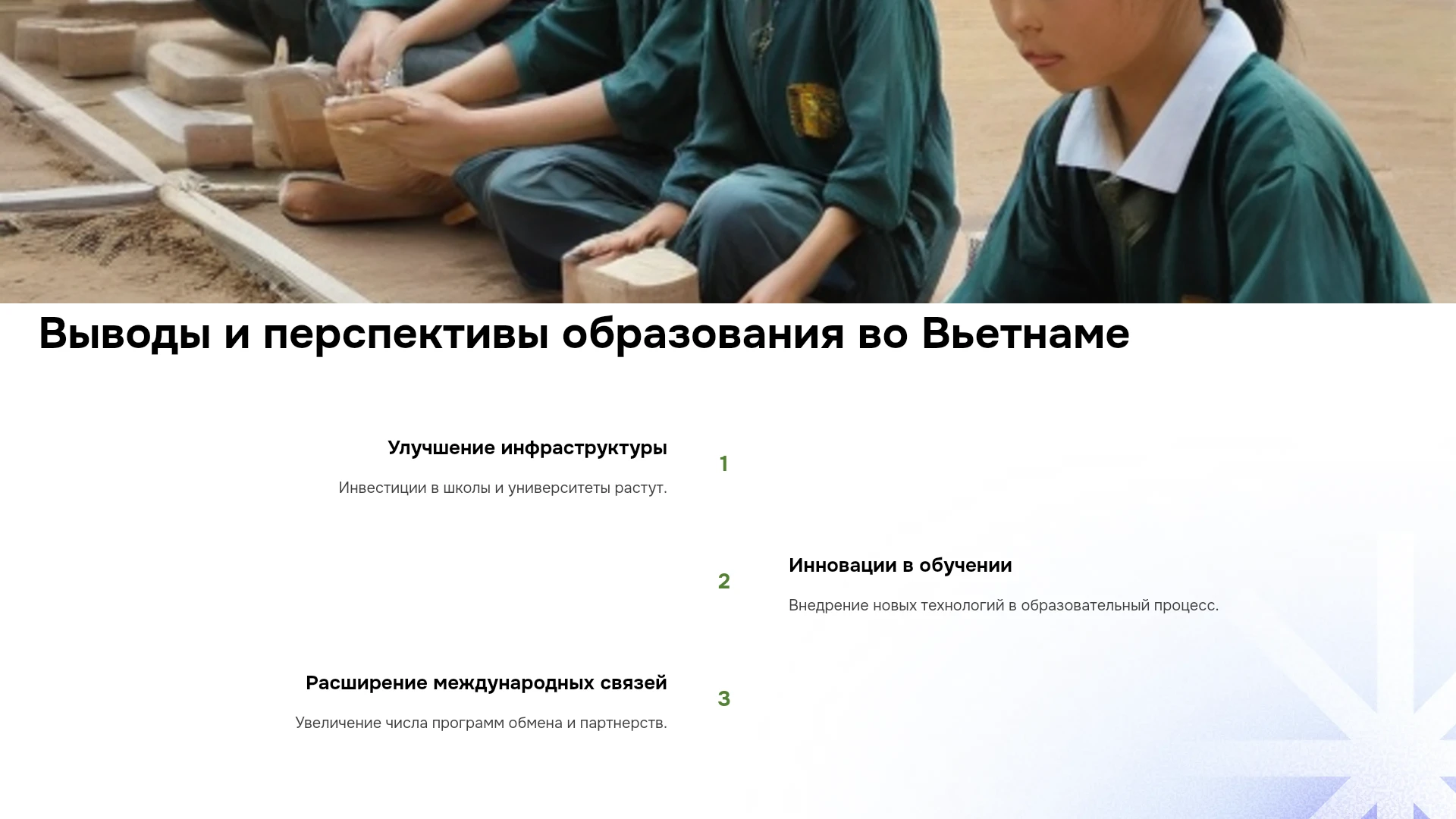 Выводы и перспективы образования во Вьетнаме

Улучшение инфраструктуры

Инвестиции в школы и университеты растут.

1

2

Инновации в обучении

Внедрение новых технологий в образовательный процесс.

Расширение международных связей

Увеличение числа программ обмена и партнерств.

3